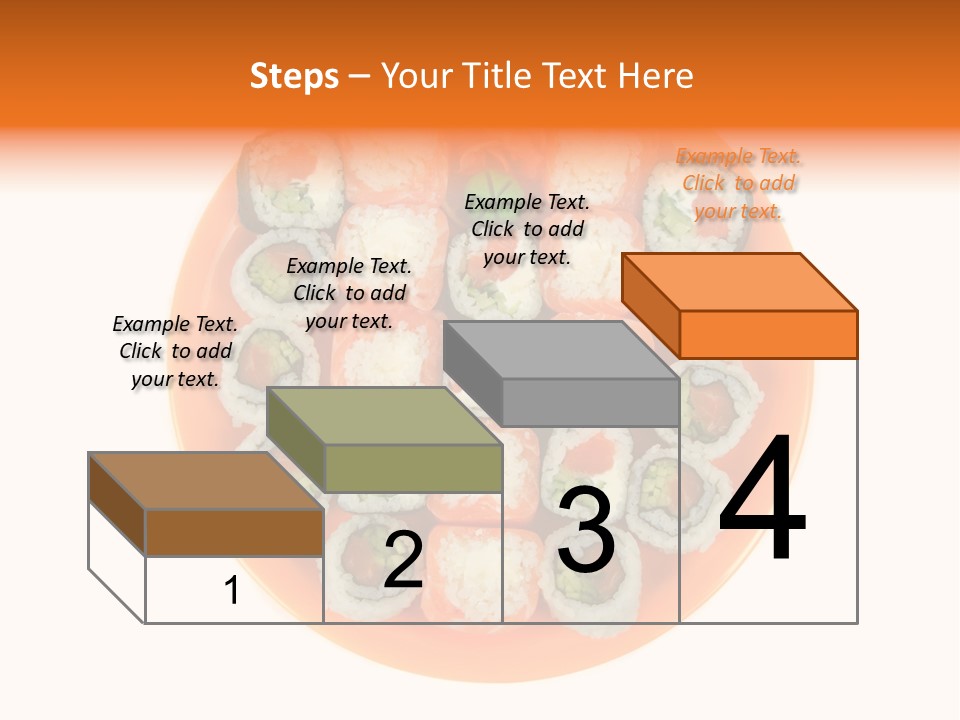 Steps – Your Title Text Here

Example Text. Click to add your text.

Example Text. Click to add your text.

Example Text. Click to add your text.

Example Text. Click to add your text.

1

2

3

4